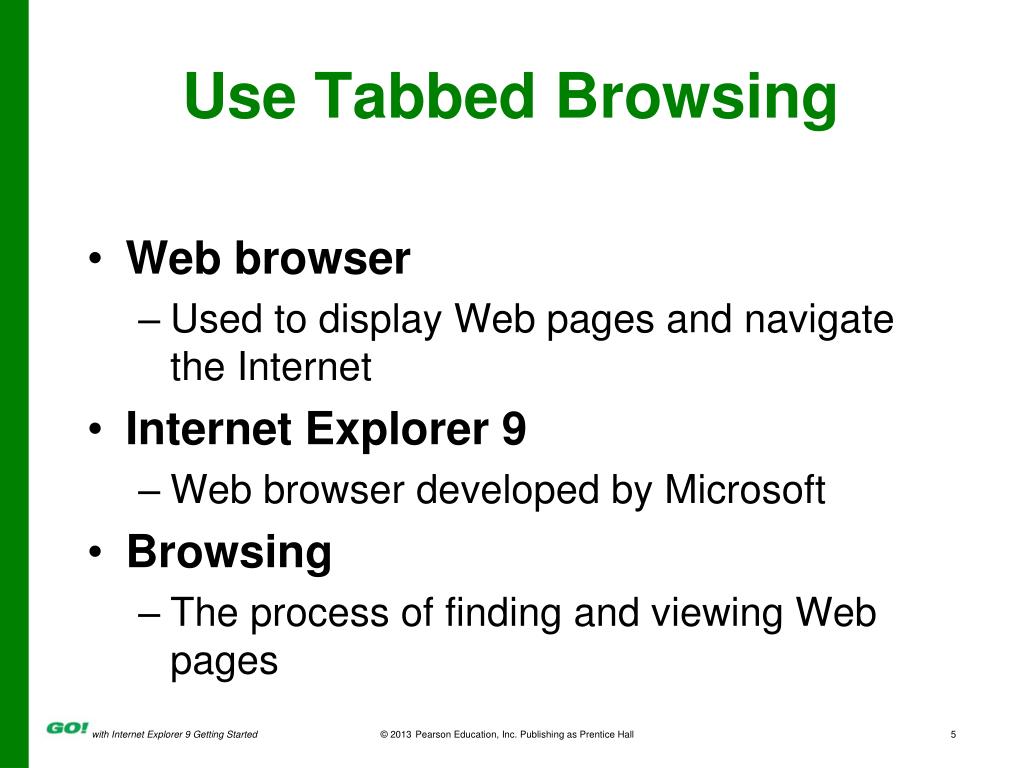 Use Tabbed Browsing

• Web browser
– Used to display Web pages and navigate the Internet
• Internet Explorer 9
– Web browser developed by Microsoft
• Browsing
– The process of finding and viewing Web pages

GO! with Internet Explorer 9 Getting Started © 2013 Pearson Education, Inc. Publishing as Prentice Hall 5